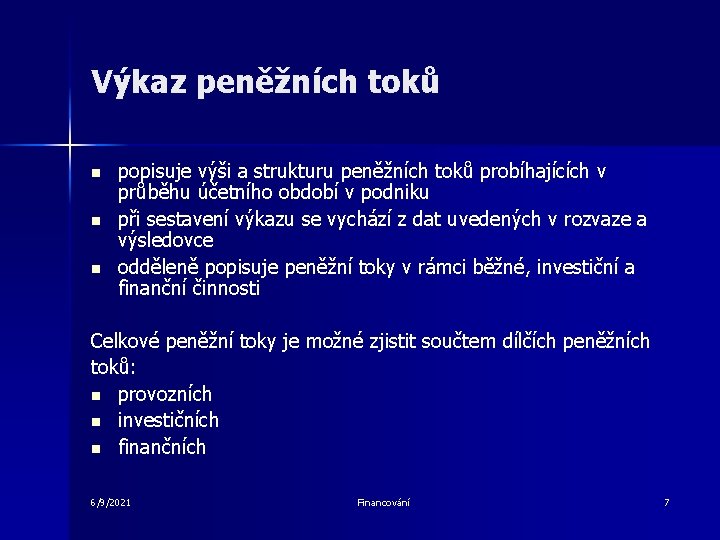 Výkaz peněžních toků

- popisuje výši a strukturu peněžních toků probíhajících v průběhu účetního období v podniku
- při sestavení výkazu se vychází z dat uvedených v rozvaze a výsledovce
- odděleně popisuje peněžní toky v rámci běžné, investiční a finanční činnosti

Celkové peněžní toky je možné zjistit součtem dílčích peněžních toků:
- provozních
- investičních
- finančních

6/9/2021 Financování 7